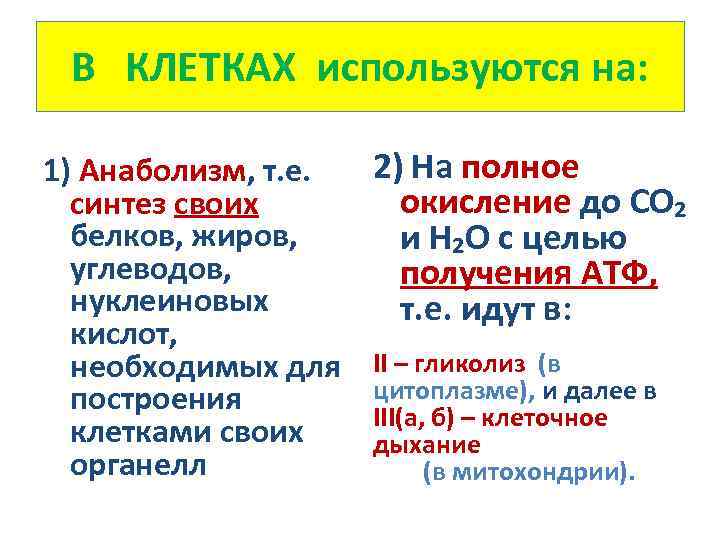 В КЛЕТКАХ используются на:

1) Анаболизм, т.е. синтез своих белков, жиров, углеводов, нуклеиновых кислот, необходимых для построения клетками своих органелл

2) На полное окисление до $CO_2$ и $H_2O$ с целью получения АТФ, т.е. идут в:

II – гликолиз (в цитоплазме), и далее в III(а, б) – клеточное дыхание (в митохондрии).